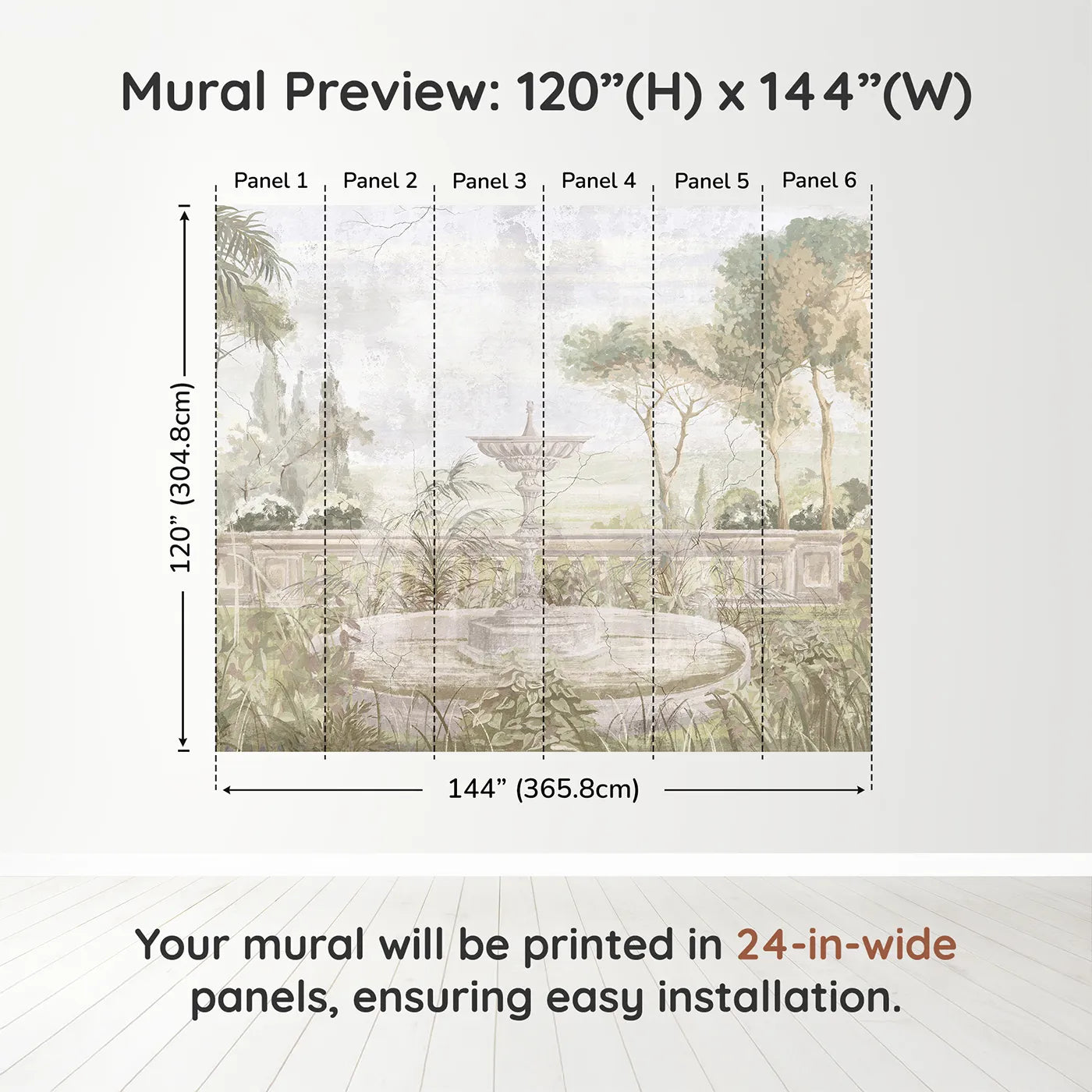 Mural Preview: 120”(H) x 144”(W)

Panel 1 Panel 2 Panel 3 Panel 4 Panel 5 Panel 6

120” (304.8cm)

144” (365.8cm)

Your mural will be printed in 24-in-wide panels, ensuring easy installation.